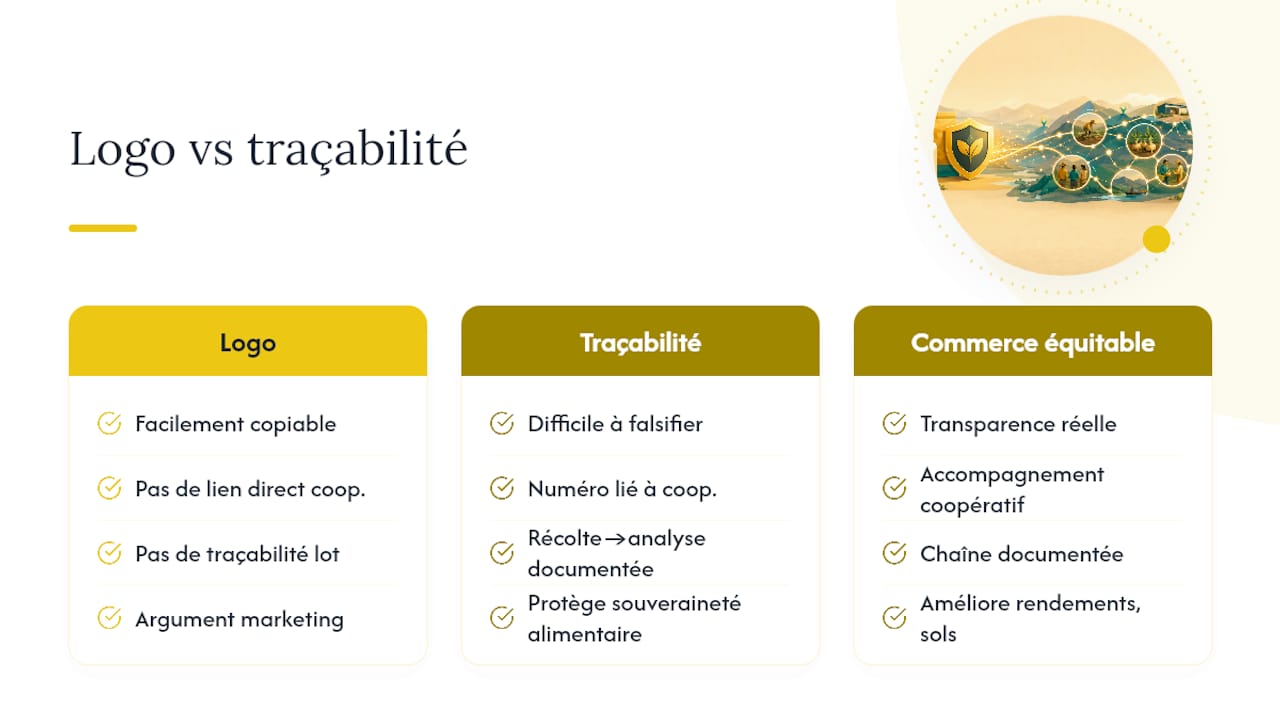 Logo vs traçabilité

Logo

Facilement copiable

Pas de lien direct coop.

Pas de traçabilité lot

Argument marketing

Traçabilité

Difficile à falsifier

Numéro lié à coop.

Récolte→analyse documentée

Protège souveraineté alimentaire

Commerce équitable

Transparence réelle

Accompagnement coopératif

Chaîne documentée

Améliore rendements, sols